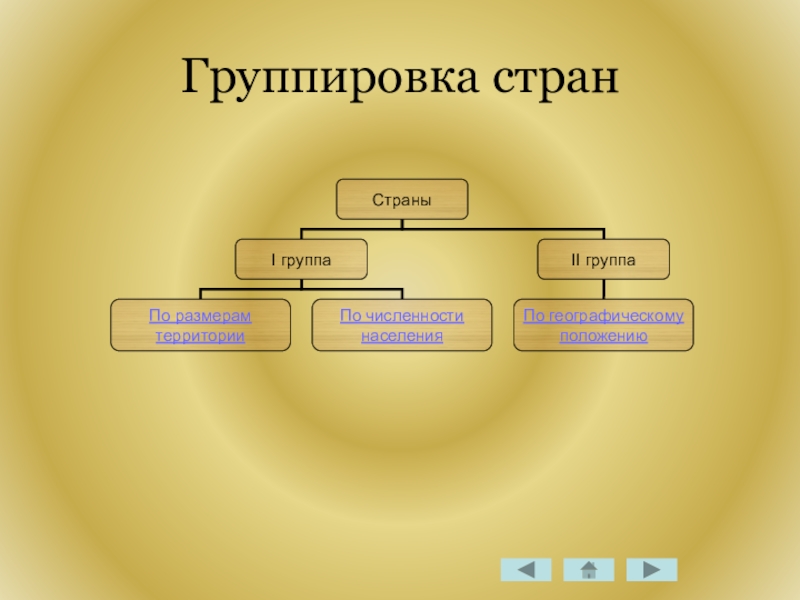 Группировка стран

Страны

I группа

II группа

По размерам территории

По численности населения

По географическому положению